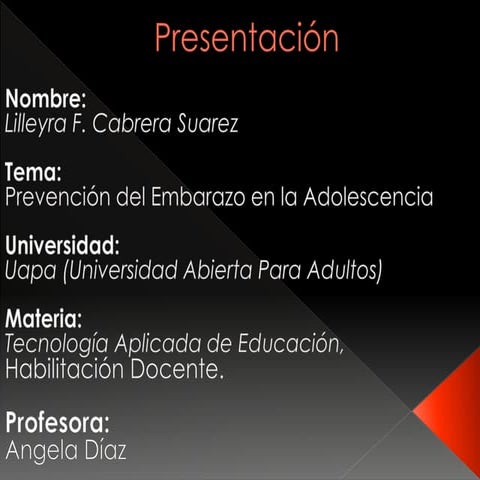 Presentación

Nombre:
Lilleyra F. Cabrera Suarez

Tema:
Prevención del Embarazo en la Adolescencia

Universidad:
Uapa (Universidad Abierta Para Adultos)

Materia:
Tecnología Aplicada de Educación, Habilitación Docente.

Profesora:
Angela Díaz